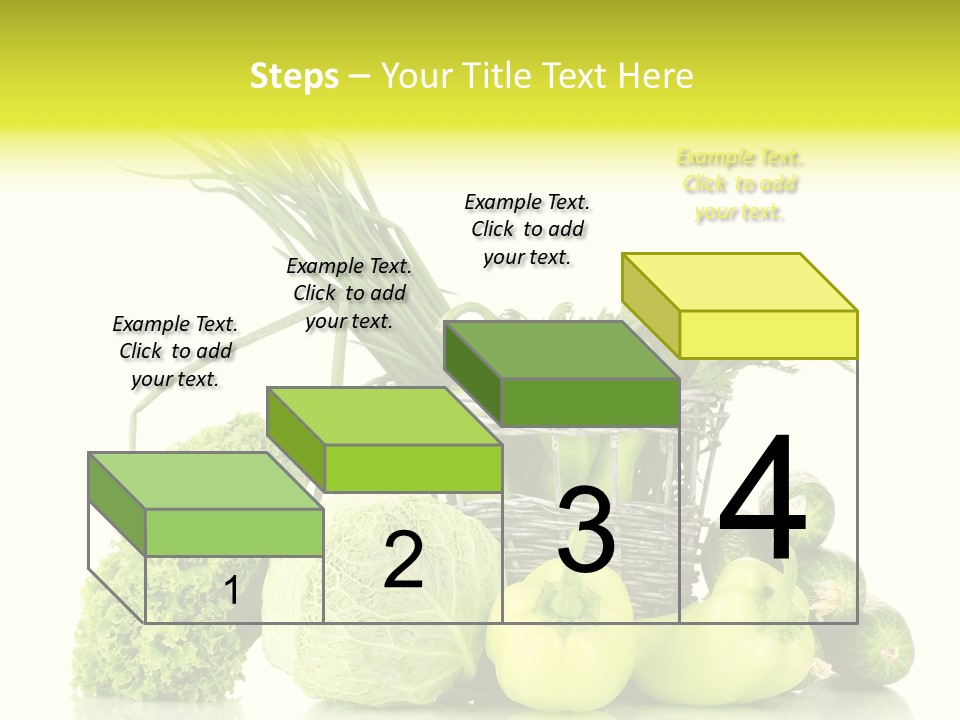 Steps – Your Title Text Here

Example Text. Click to add your text.

Example Text. Click to add your text.

Example Text. Click to add your text.

Example Text. Click to add your text.

1

2

3

4